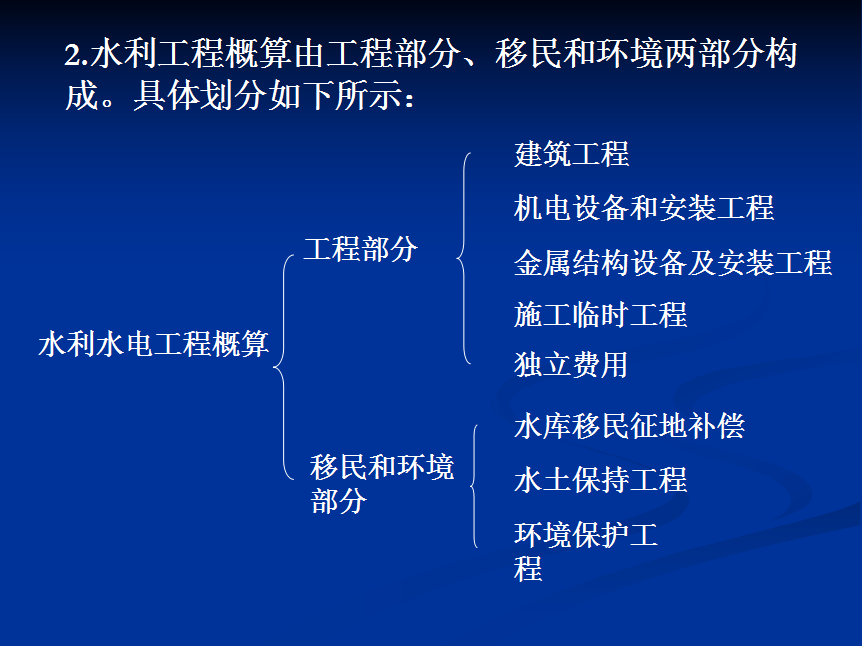 2.水利工程概算由工程部分、移民和环境两部分构成。具体划分如下所示：

水利水电工程概算

工程部分

建筑工程

机电设备和安装工程

金属结构设备及安装工程

施工临时工程

独立费用

移民和环境部分

水库移民征地补偿

水土保持工程

环境保护工程